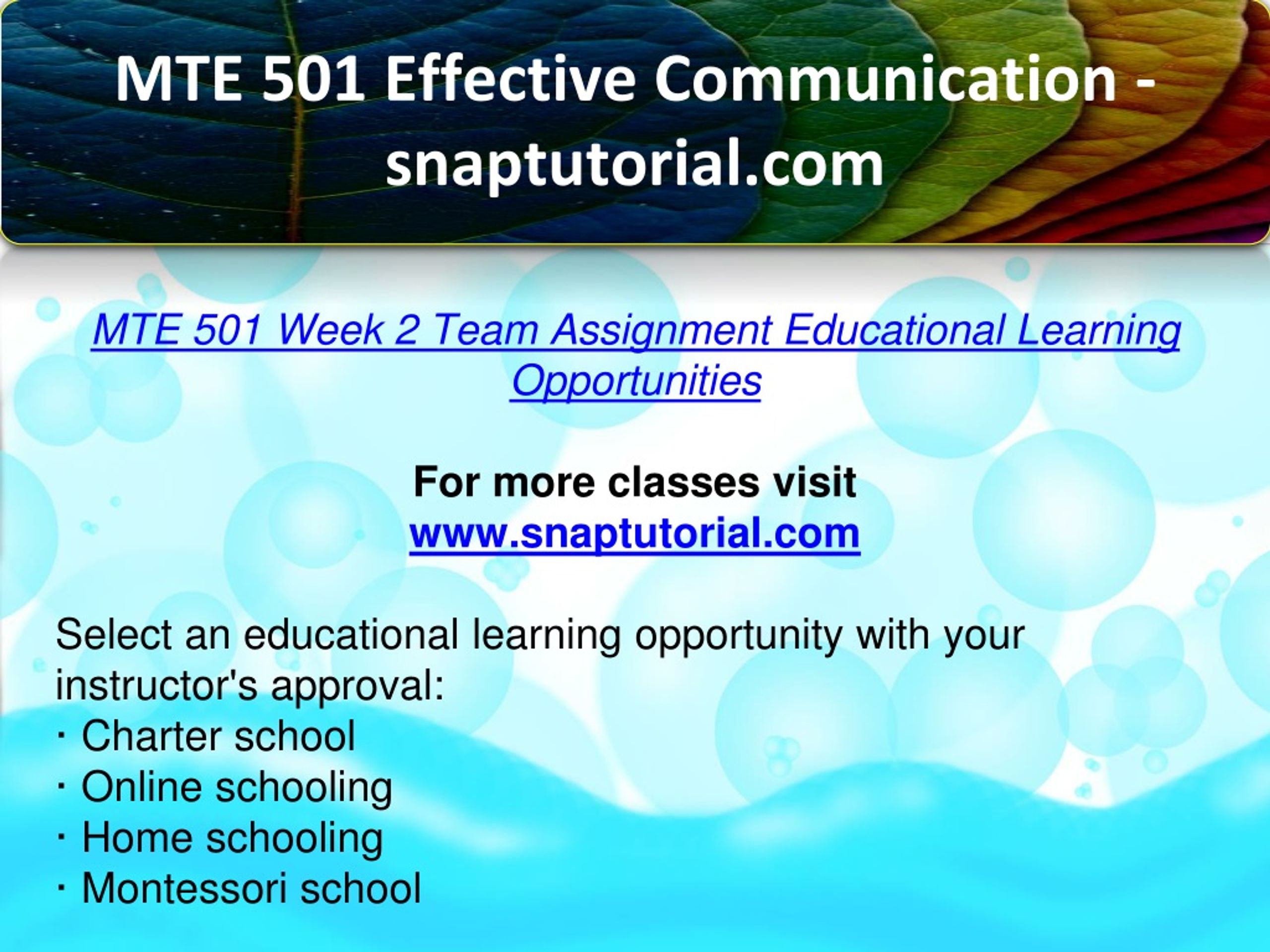 MTE 501 Effective Communication - snaptutorial.com

MTE 501 Week 2 Team Assignment Educational Learning Opportunities

For more classes visit
www.snaptutorial.com

Select an educational learning opportunity with your instructor's approval:
· Charter school
· Online schooling
· Home schooling
· Montessori school